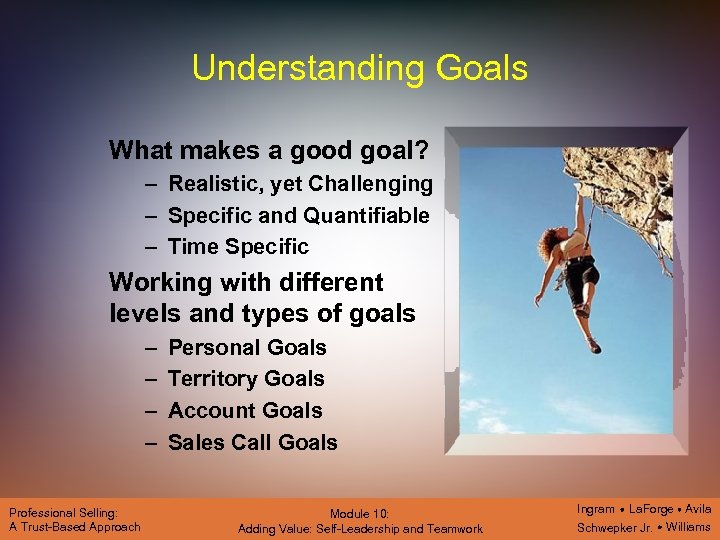 Understanding Goals

What makes a good goal?
– Realistic, yet Challenging
– Specific and Quantifiable
– Time Specific

Working with different levels and types of goals
– Personal Goals
– Territory Goals
– Account Goals
– Sales Call Goals

Professional Selling:
A Trust-Based Approach

Module 10:
Adding Value: Self-Leadership and Teamwork

Ingram • LaForge • Avila
Schwepker Jr. • Williams